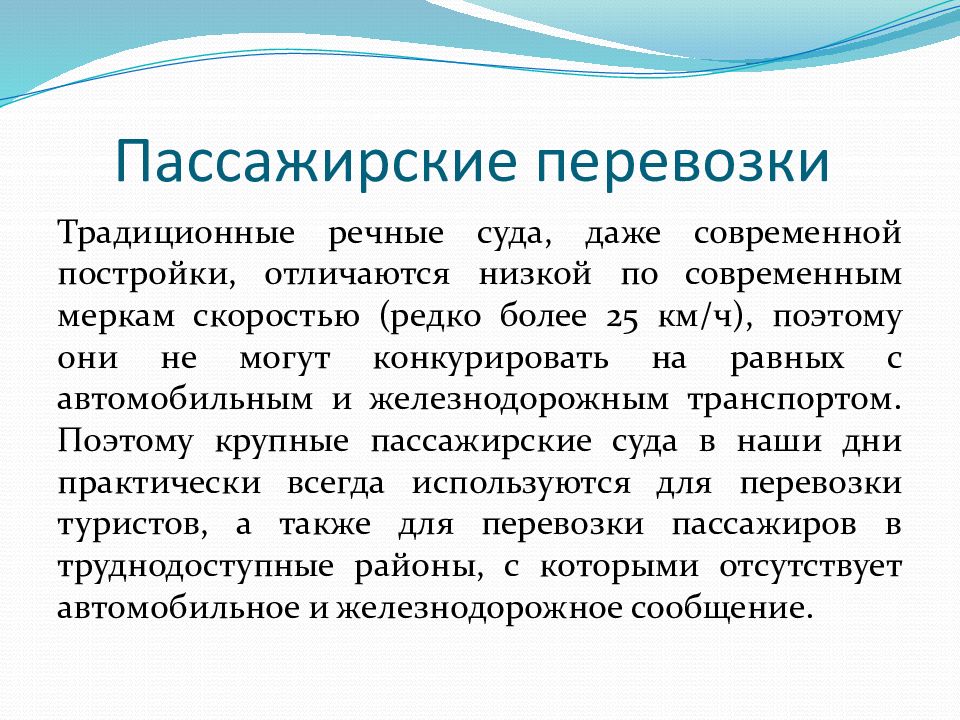 Пассажирские перевозки

Традиционные речные суда, даже современной постройки, отличаются низкой по современным меркам скоростью (редко более 25 км/ч), поэтому они не могут конкурировать на равных с автомобильным и железнодорожным транспортом. Поэтому крупные пассажирские суда в наши дни практически всегда используются для перевозки туристов, а также для перевозки пассажиров в труднодоступные районы, с которыми отсутствует автомобильное и железнодорожное сообщение.